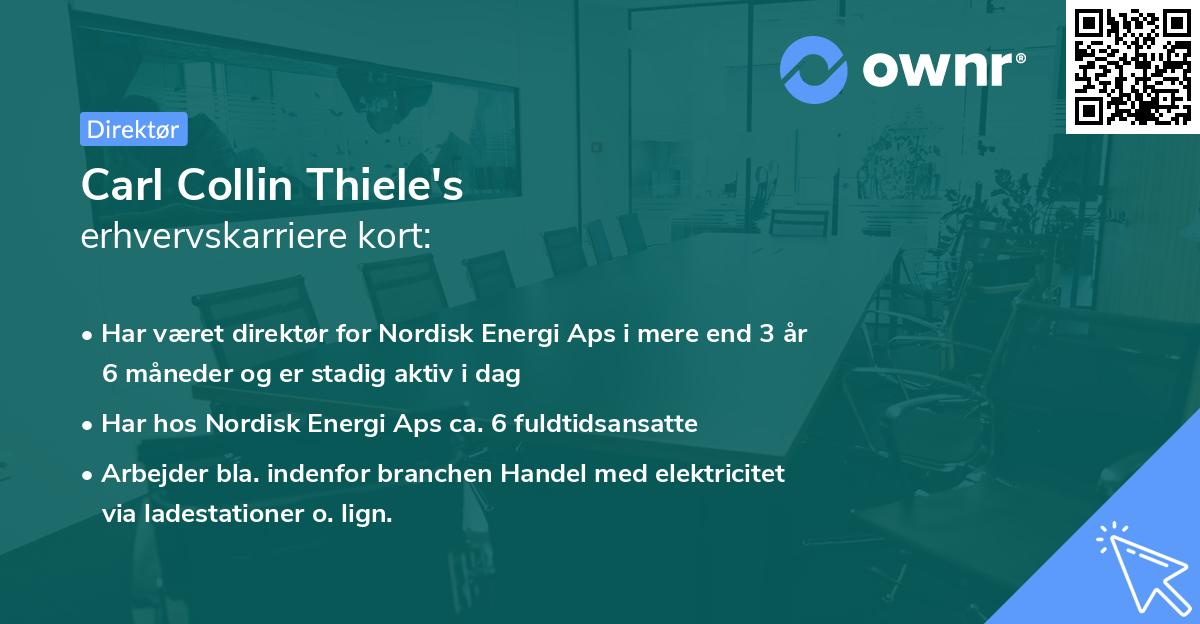 ownr®

Direktør

Carl Collin Thiele's
erhvervskarriere kort:

• Har været direktør for Nordisk Energi Aps i mere end 3 år 6 måneder og er stadig aktiv i dag
• Har hos Nordisk Energi Aps ca. 6 fuldtidsansatte
• Arbejder bla. indenfor branchen Handel med elektricitet via ladestationer o. lign.